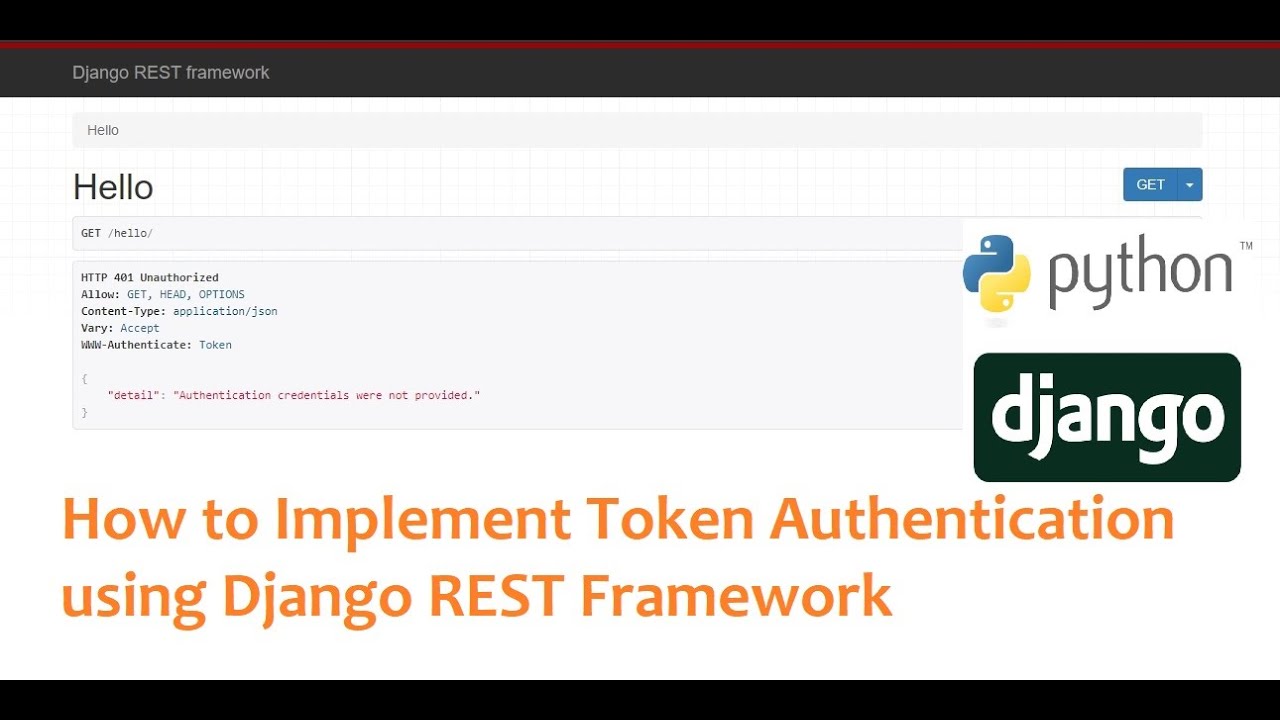 Django REST framework

Hello

Hello

GET

GET /hello/

HTTP 401 Unauthorized
Allow: GET, HEAD, OPTIONS
Content-Type: application/json
Vary: Accept
WWW-Authenticate: Token

{
    "detail": "Authentication credentials were not provided."
}

python™

django

How to Implement Token Authentication using Django REST Framework